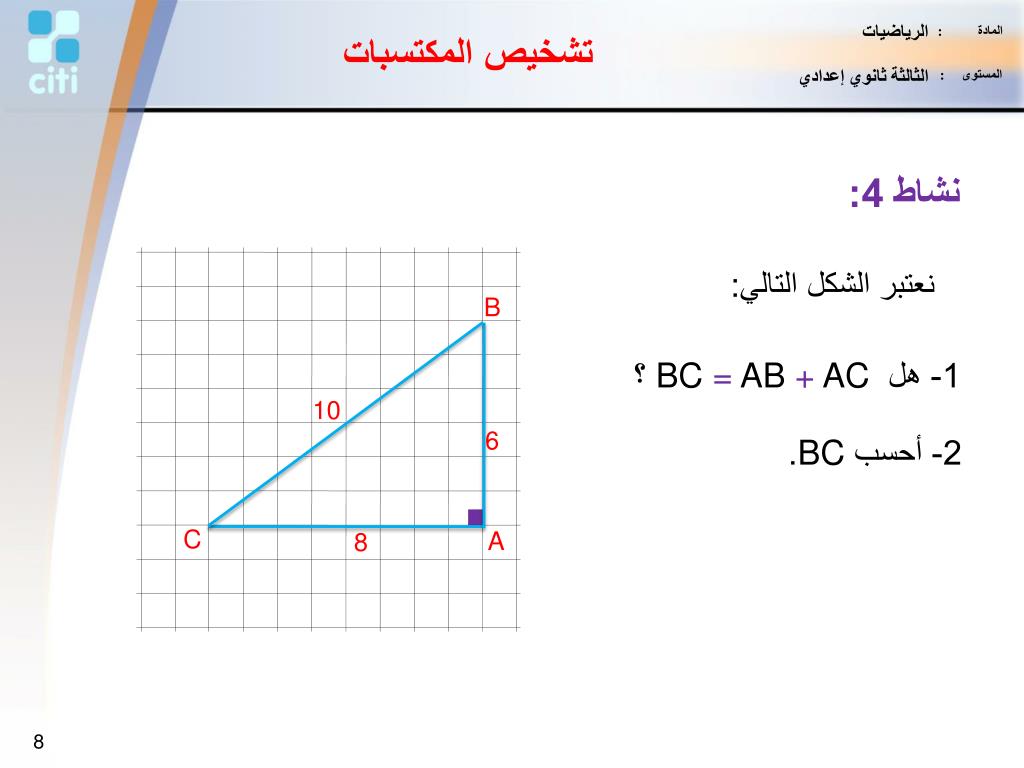 citi

تشخيص المكتسبات

المادة : الرياضيات

المستوى : الثالثة ثانوي إعدادي

نشاط 4:

نعتبر الشكل التالي:

1- هل $BC = AB + AC$ ؟

2- أحسب BC.

B

10

6

C

8

A

8